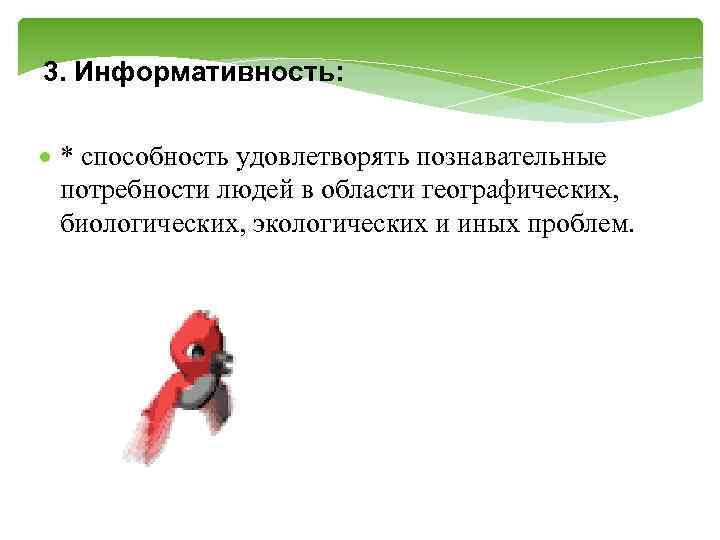 3. Информативность:

* способность удовлетворять познавательные потребности людей в области географических, биологических, экологических и иных проблем.